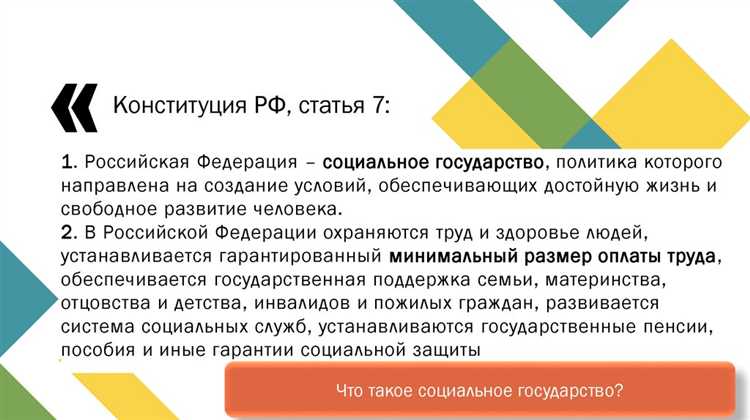 Конституция РФ, статья 7:

1. Российская Федерация – социальное государство, политика которого направлена на создание условий, обеспечивающих достойную жизнь и свободное развитие человека.
2. В Российской Федерации охраняются труд и здоровье людей, устанавливается гарантированный минимальный размер оплаты труда, обеспечивается государственная поддержка семьи, материнства, отцовства и детства, инвалидов и пожилых граждан, развивается система социальных служб, устанавливаются государственные пенсии, пособия и иные гарантии социальной защиты

Что такое социальное государство?